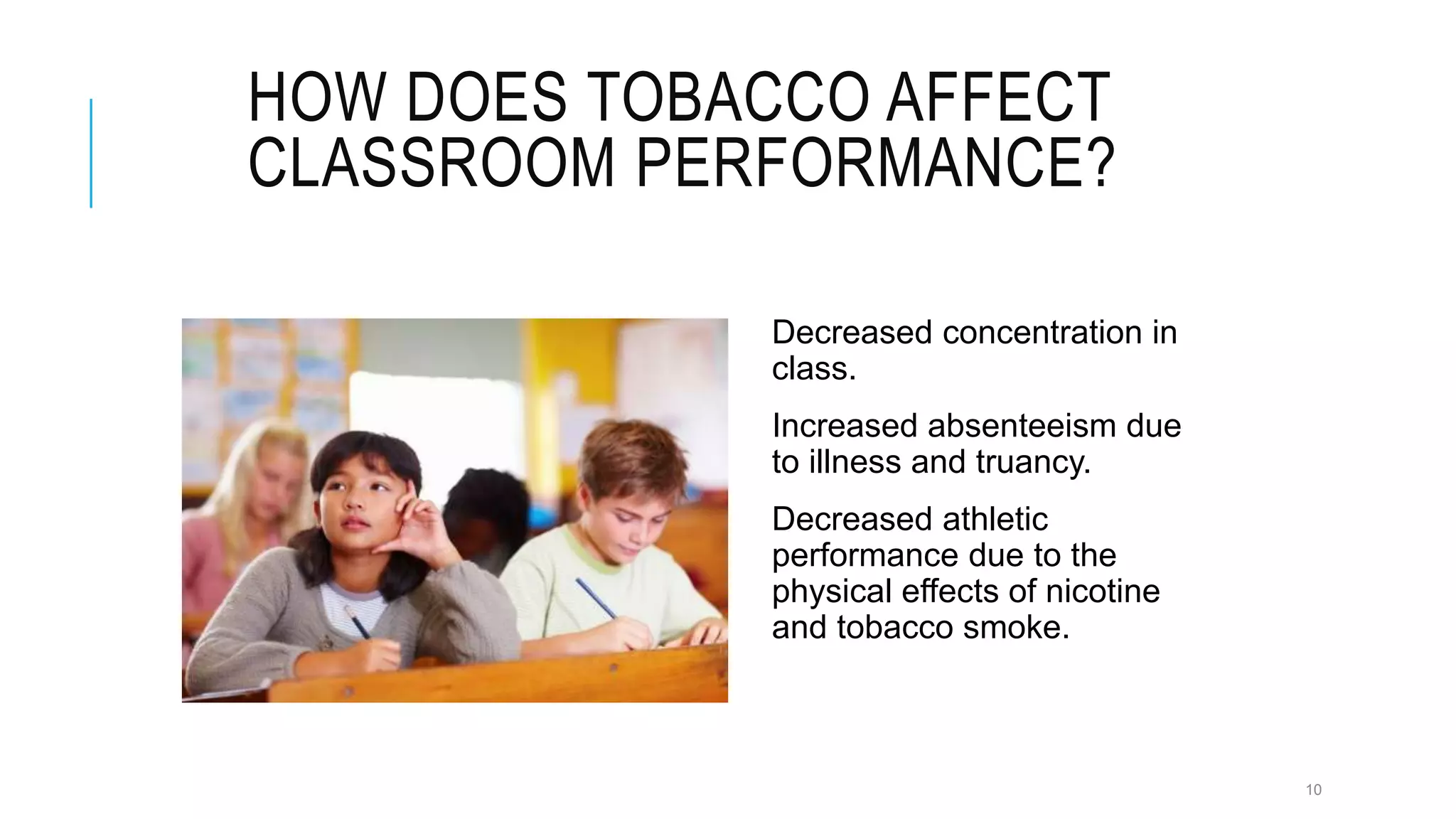 HOW DOES TOBACCO AFFECT CLASSROOM PERFORMANCE?

Decreased concentration in class.

Increased absenteeism due to illness and truancy.

Decreased athletic performance due to the physical effects of nicotine and tobacco smoke.

10